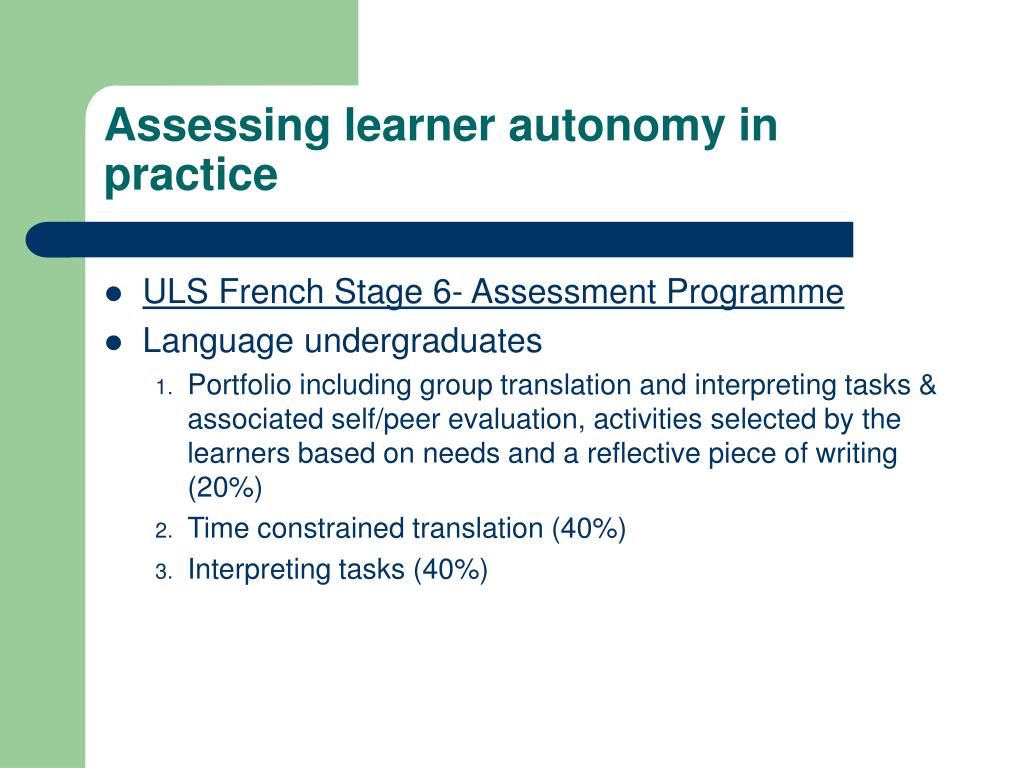 Assessing learner autonomy in practice

- ULS French Stage 6- Assessment Programme
- Language undergraduates
1. Portfolio including group translation and interpreting tasks & associated self/peer evaluation, activities selected by the learners based on needs and a reflective piece of writing (20%)
2. Time constrained translation (40%)
3. Interpreting tasks (40%)